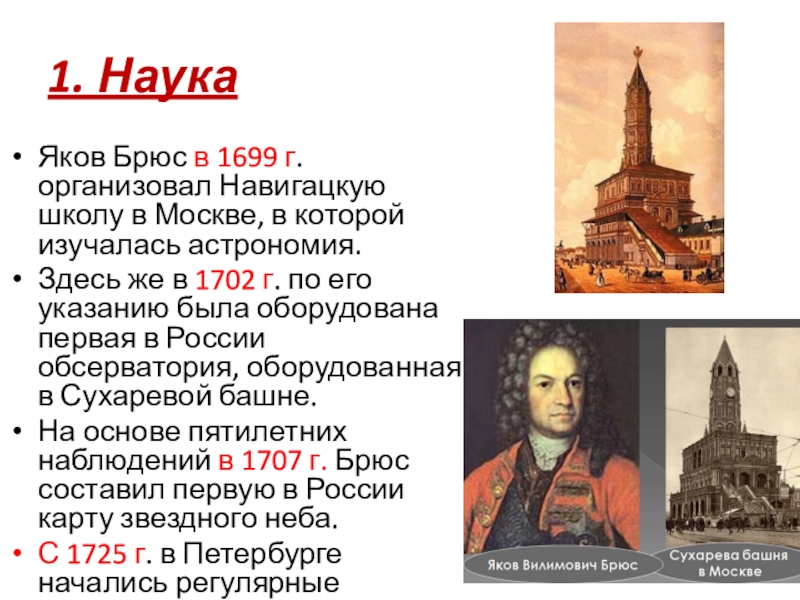 1. Наука

• Яков Брюс в 1699 г. организовал Навигацкую школу в Москве, в которой изучалась астрономия.
• Здесь же в 1702 г. по его указанию была оборудована первая в России обсерватория, оборудованная в Сухаревой башне.
• На основе пятилетних наблюдений в 1707 г. Брюс составил первую в России карту звездного неба.
• С 1725 г. в Петербурге начались регулярные

Яков Вилимович Брюс

Сухарева башня в Москве